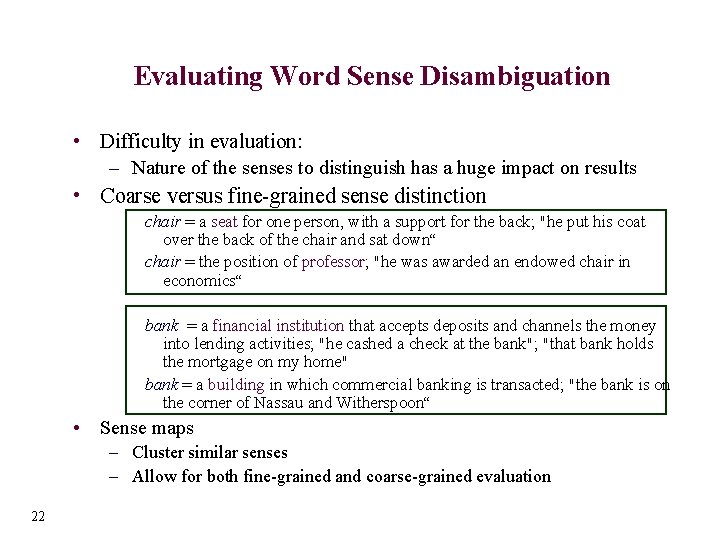 Evaluating Word Sense Disambiguation

• Difficulty in evaluation:
– Nature of the senses to distinguish has a huge impact on results
• Coarse versus fine-grained sense distinction

chair = a seat for one person, with a support for the back; "he put his coat over the back of the chair and sat down“
chair = the position of professor; "he was awarded an endowed chair in economics“

bank = a financial institution that accepts deposits and channels the money into lending activities; "he cashed a check at the bank"; "that bank holds the mortgage on my home"
bank = a building in which commercial banking is transacted; "the bank is on the corner of Nassau and Witherspoon“

• Sense maps
– Cluster similar senses
– Allow for both fine-grained and coarse-grained evaluation

22